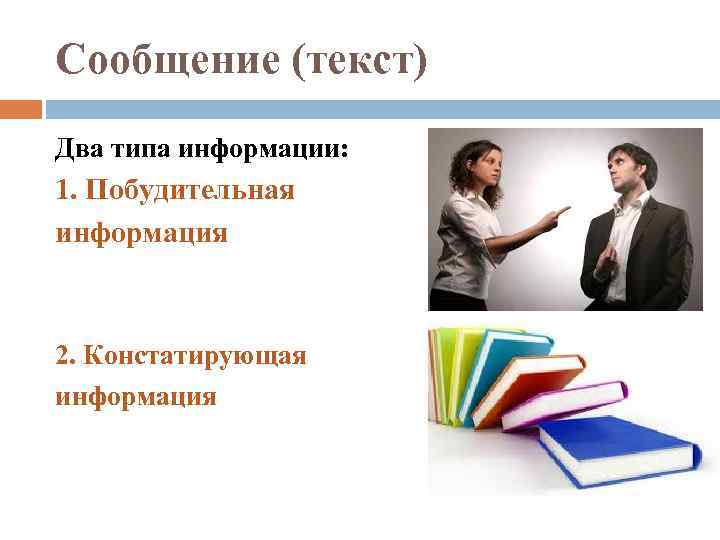 Сообщение (текст)

Два типа информации:

1. Побудительная информация

2. Констатирующая информация